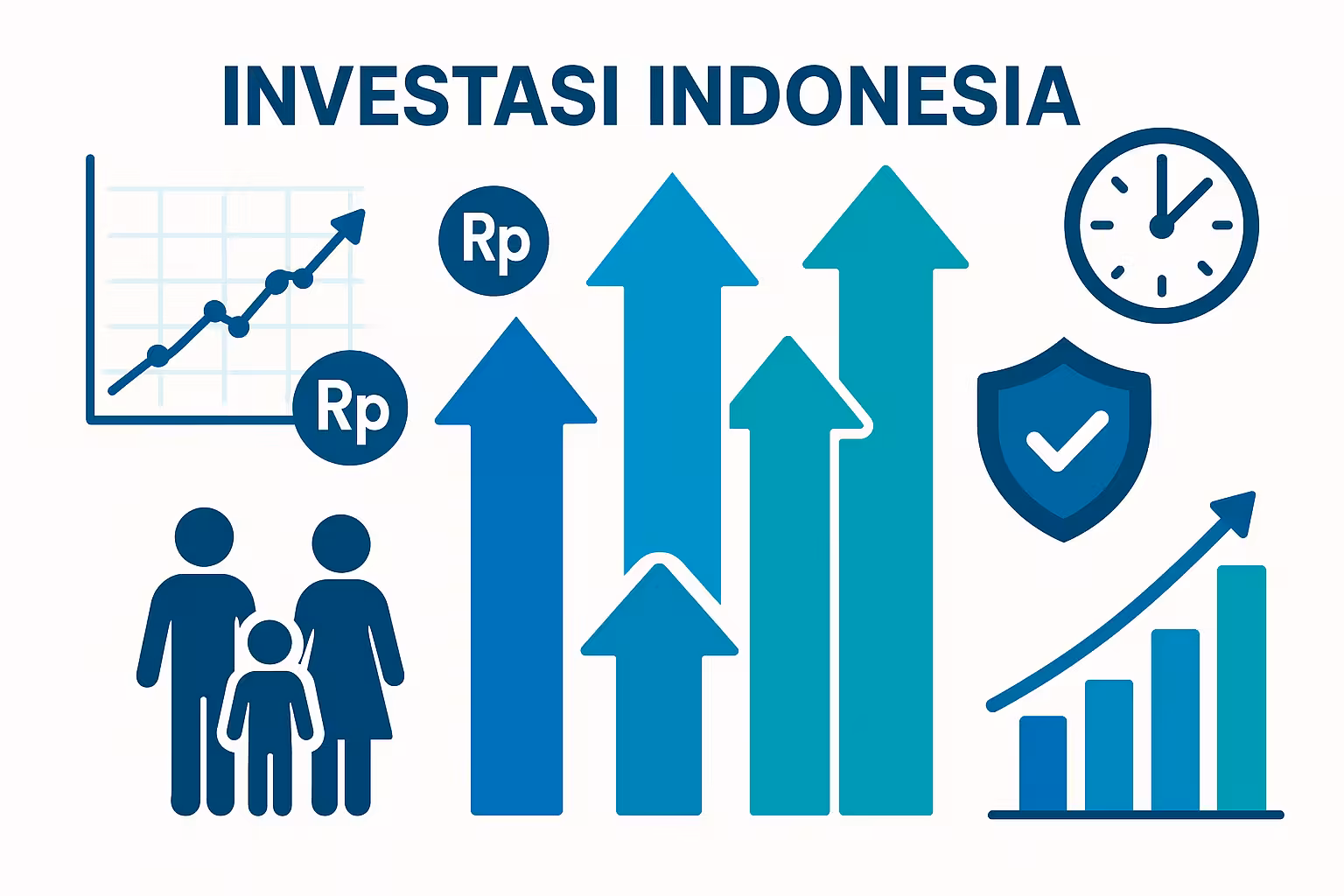 INVESTASI INDONESIA

Rp

Rp